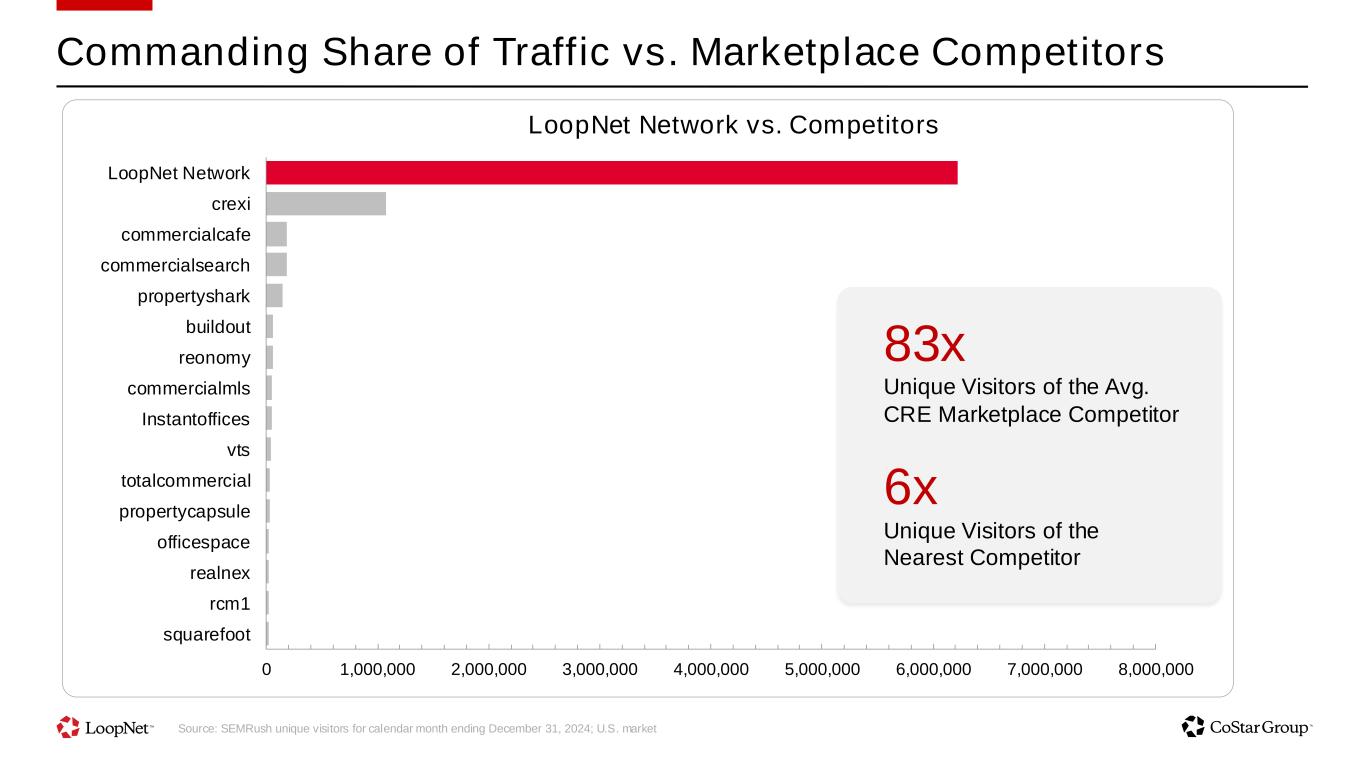 Commanding Share of Traffic vs. Marketplace Competitors

LoopNet Network vs. Competitors

LoopNet Network
crexi
commercialcafe
commercialsearch
propertyshark
buildout
reonomy
commercialmls
Instantoffices
vts
totalcommercial
propertycapsule
officespace
realnex
rcm1
squarefoot

0 1,000,000 2,000,000 3,000,000 4,000,000 5,000,000 6,000,000 7,000,000 8,000,000

83x
Unique Visitors of the Avg. CRE Marketplace Competitor

6x
Unique Visitors of the Nearest Competitor

LoopNet™ Source: SEMRush unique visitors for calendar month ending December 31, 2024; U.S. market

CoStar Group™